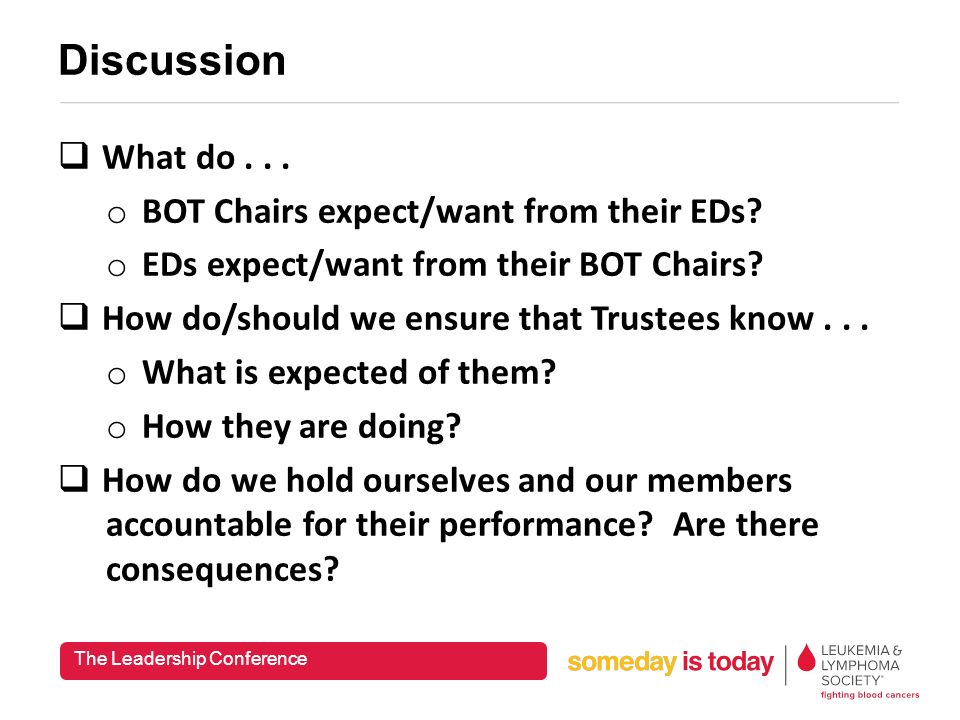 Discussion

❑ What do . . .
o BOT Chairs expect/want from their EDs?
o EDs expect/want from their BOT Chairs?

❑ How do/should we ensure that Trustees know . . .
o What is expected of them?
o How they are doing?

❑ How do we hold ourselves and our members accountable for their performance? Are there consequences?

The Leadership Conference

someday is today

LEUKEMIA & LYMPHOMA SOCIETY®
fighting blood cancers